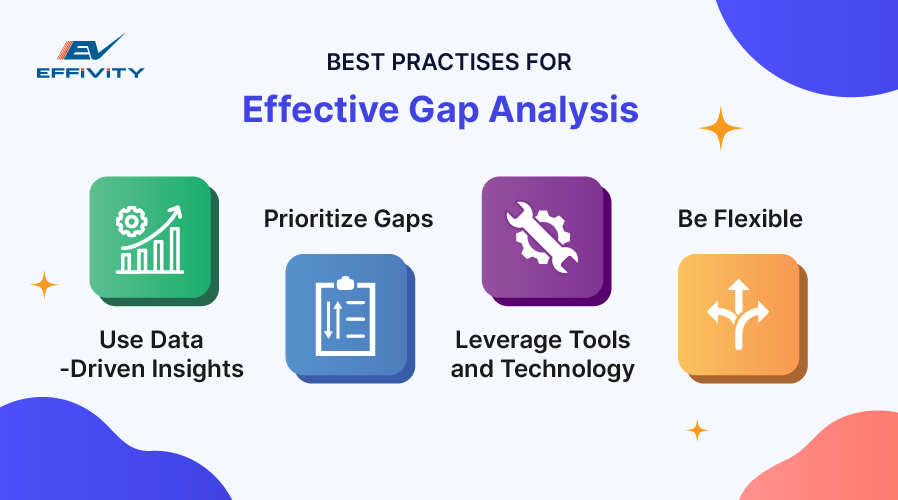 EV
EFFIVITY

BEST PRACTISES FOR

Effective Gap Analysis

Use Data -Driven Insights

Prioritize Gaps

Leverage Tools and Technology

Be Flexible